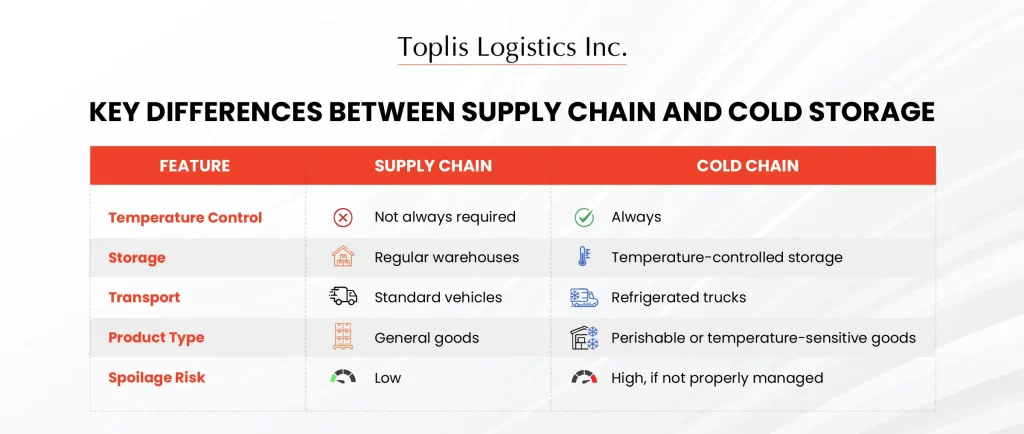 Toplis Logistics Inc.

KEY DIFFERENCES BETWEEN SUPPLY CHAIN AND COLD STORAGE

| FEATURE | SUPPLY CHAIN | COLD CHAIN |
|---|---|---|
| Temperature Control | Not always required | Always |
| Storage | Regular warehouses | Temperature-controlled storage |
| Transport | Standard vehicles | Refrigerated trucks |
| Product Type | General goods | Perishable or temperature-sensitive goods |
| Spoilage Risk | Low | High, if not properly managed |